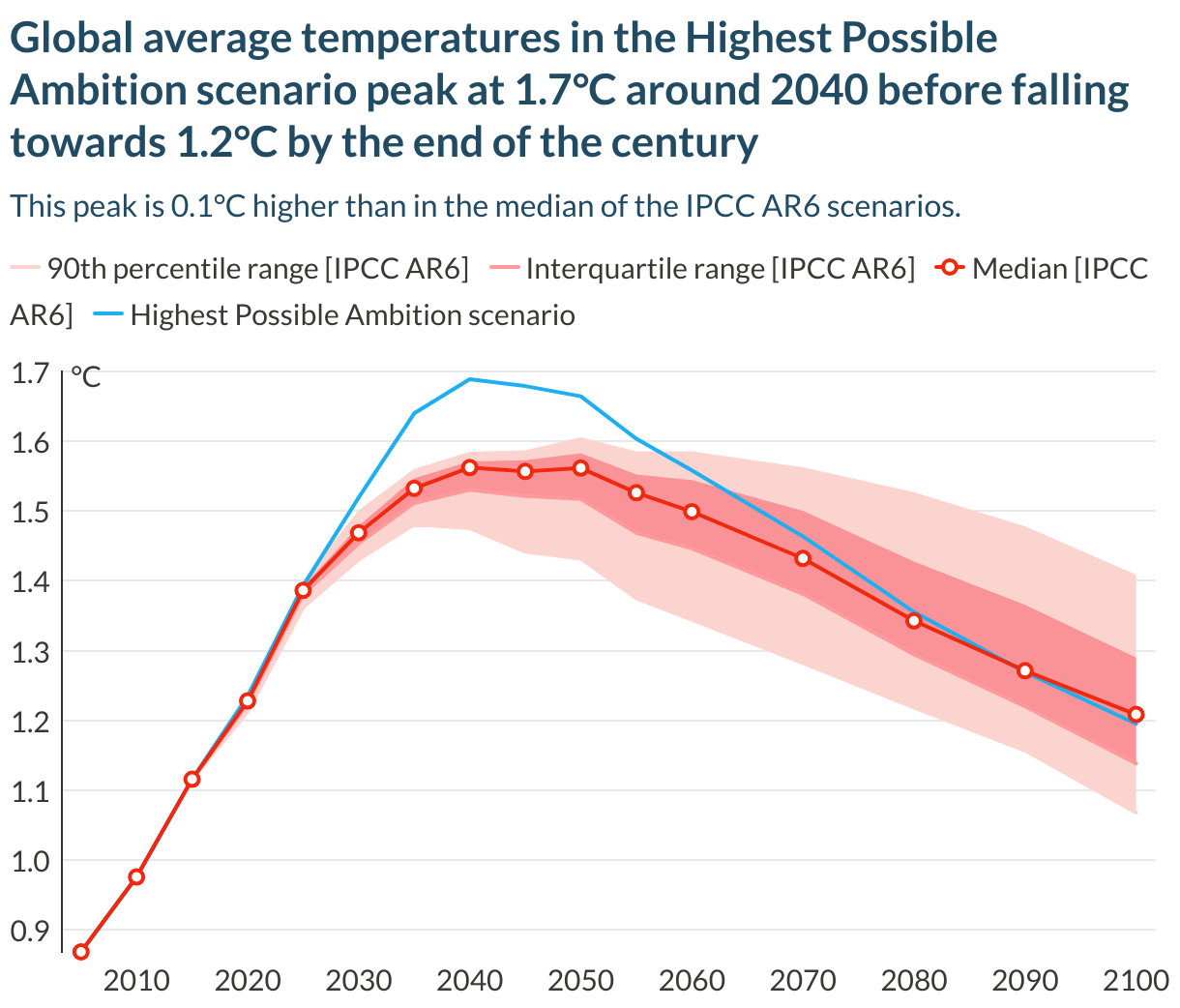 Global average temperatures in the Highest Possible Ambition scenario peak at 1.7°C around 2040 before falling towards 1.2°C by the end of the century

This peak is 0.1°C higher than in the median of the IPCC AR6 scenarios.

90th percentile range [IPCC AR6] Interquartile range [IPCC AR6] Median [IPCC AR6] Highest Possible Ambition scenario

1.7 °C
1.6
1.5
1.4
1.3
1.2
1.1
1.0
0.9

2010 2020 2030 2040 2050 2060 2070 2080 2090 2100